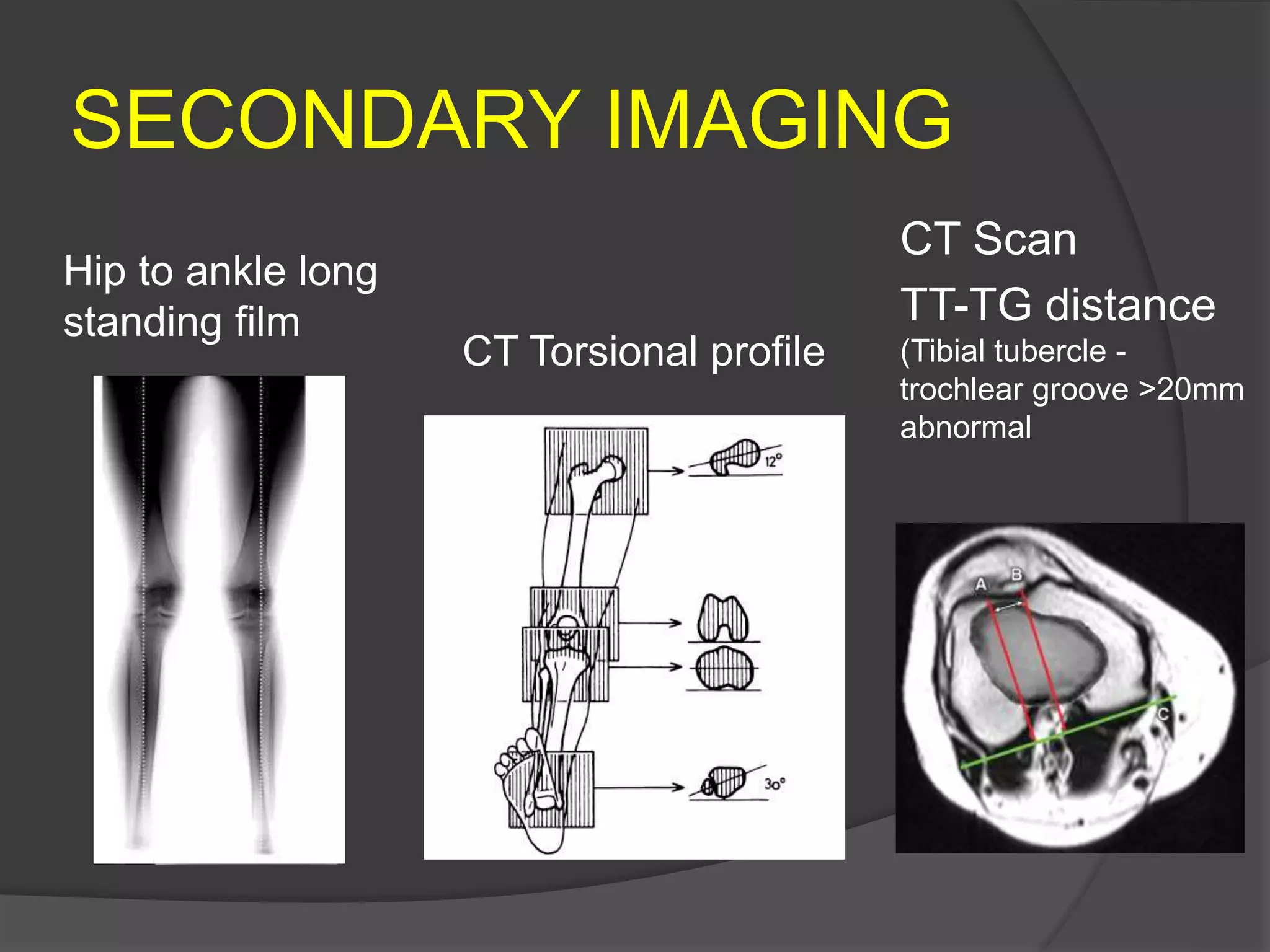 SECONDARY IMAGING

Hip to ankle long standing film

CT Torsional profile

12°

30°

CT Scan

TT-TG distance

(Tibial tubercle - trochlear groove >20mm abnormal

A

B

C